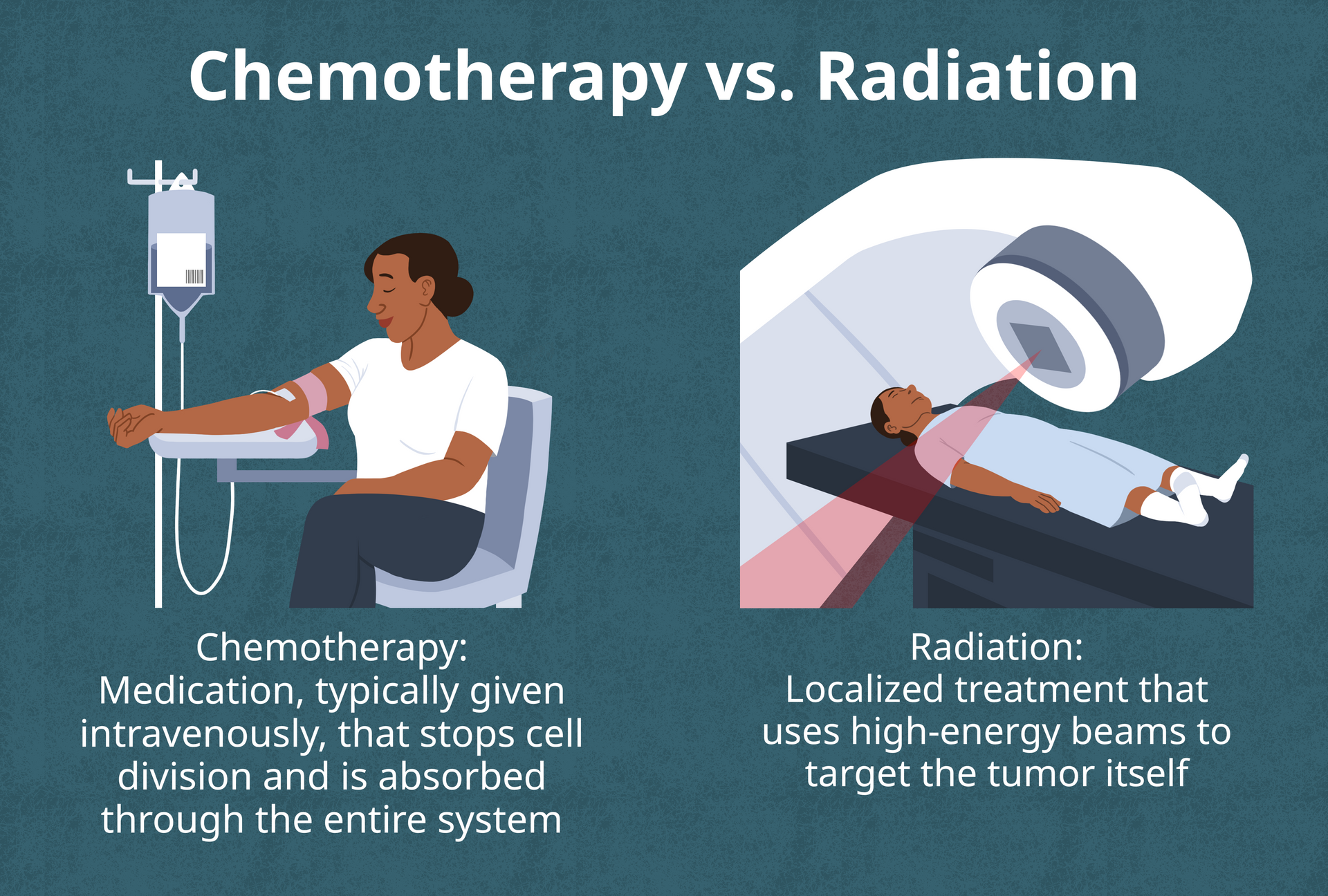 Chemotherapy vs. Radiation

Chemotherapy:
Medication, typically given intravenously, that stops cell division and is absorbed through the entire system

Radiation:
Localized treatment that uses high-energy beams to target the tumor itself